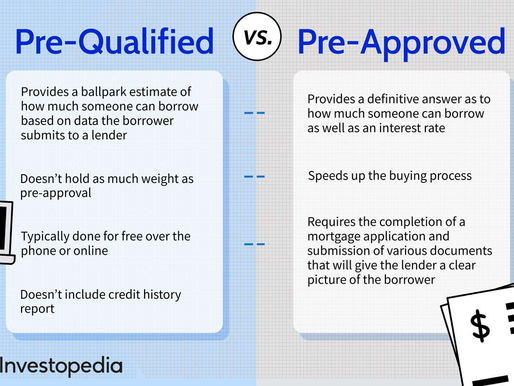 Pre-Qualified

VS.

Pre-Approved

Provides a ballpark estimate of how much someone can borrow based on data the borrower submits to a lender

Doesn't hold as much weight as pre-approval

Typically done for free over the phone or online

Doesn't include credit history report

Provides a definitive answer as to how much someone can borrow as well as an interest rate

Speeds up the buying process

Requires the completion of a mortgage application and submission of various documents that will give the lender a clear picture of the borrower

$

Investopedia